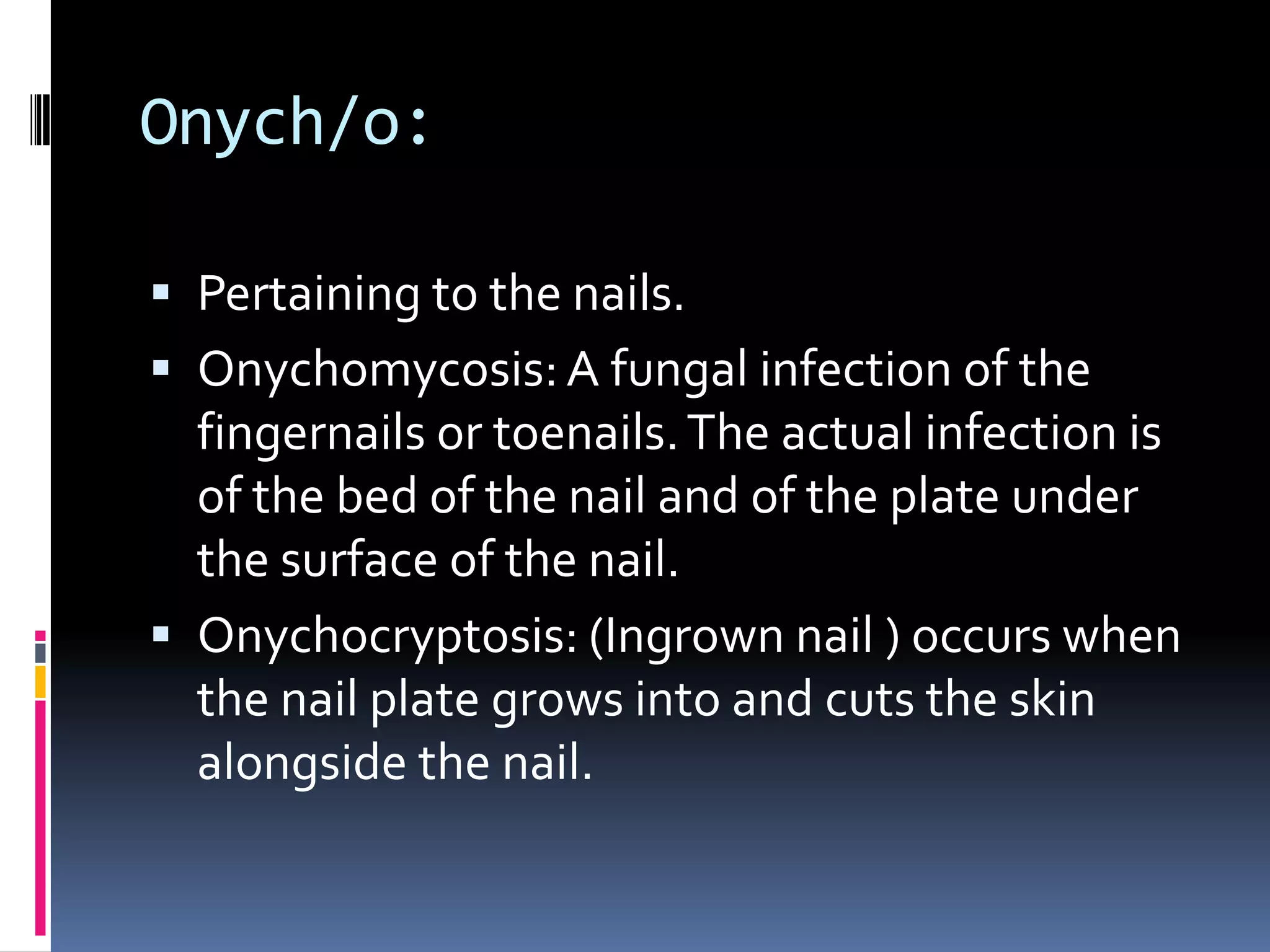 Onych/o:

▪ Pertaining to the nails.

▪ Onychomycosis: A fungal infection of the fingernails or toenails. The actual infection is of the bed of the nail and of the plate under the surface of the nail.

▪ Onychocryptosis: (Ingrown nail ) occurs when the nail plate grows into and cuts the skin alongside the nail.